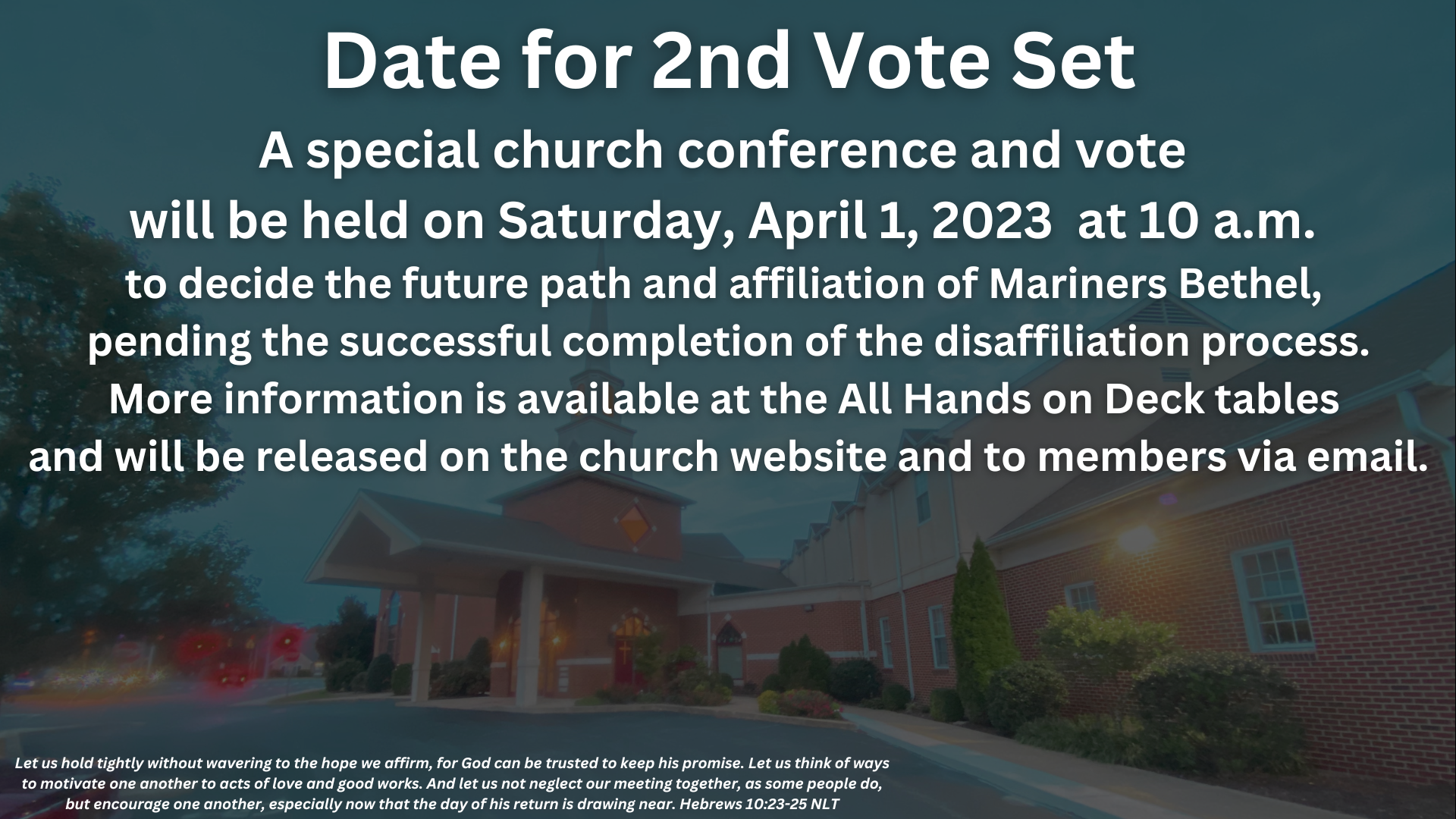 Date for 2nd Vote Set

A special church conference and vote will be held on Saturday, April 1, 2023 at 10 a.m. to decide the future path and affiliation of Mariners Bethel, pending the successful completion of the disaffiliation process. More information is available at the All Hands on Deck tables and will be released on the church website and to members via email.

Let us hold tightly without wavering to the hope we affirm, for God can be trusted to keep his promise. Let us think of ways to motivate one another to acts of love and good works. And let us not neglect our meeting together, as some people do, but encourage one another, especially now that the day of his return is drawing near. Hebrews 10:23-25 NLT